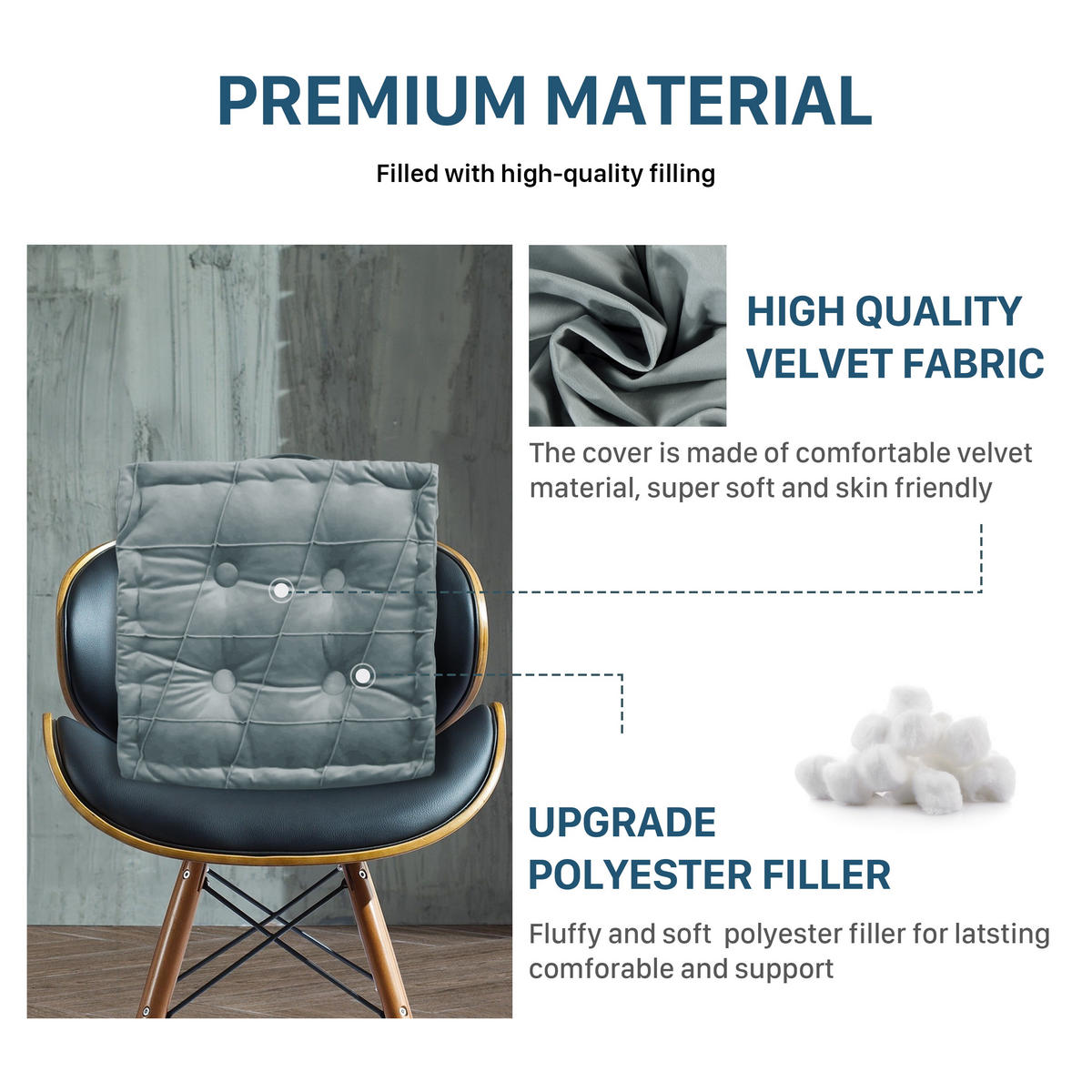 PREMIUM MATERIAL

Filled with high-quality filling

HIGH QUALITY VELVET FABRIC

The cover is made of comfortable velvet material, super soft and skin friendly

UPGRADE POLYESTER FILLER

Fluffy and soft  polyester filler for latsting comforable and support